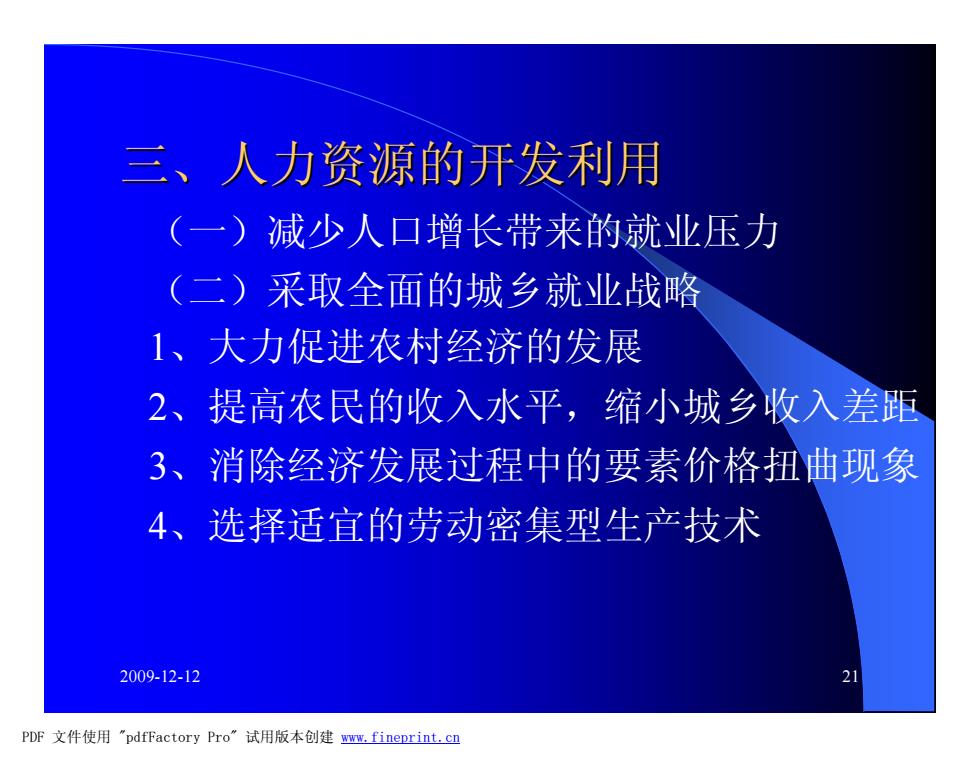 三、人力资源的开发利用

（一）减少人口增长带来的就业压力

（二）采取全面的城乡就业战略

1、大力促进农村经济的发展

2、提高农民的收入水平，缩小城乡收入差距

3、消除经济发展过程中的要素价格扭曲现象

4、选择适宜的劳动密集型生产技术

2009-12-12

21

PDF 文件使用 "pdfFactory Pro" 试用版本创建 www.fineprint.cn